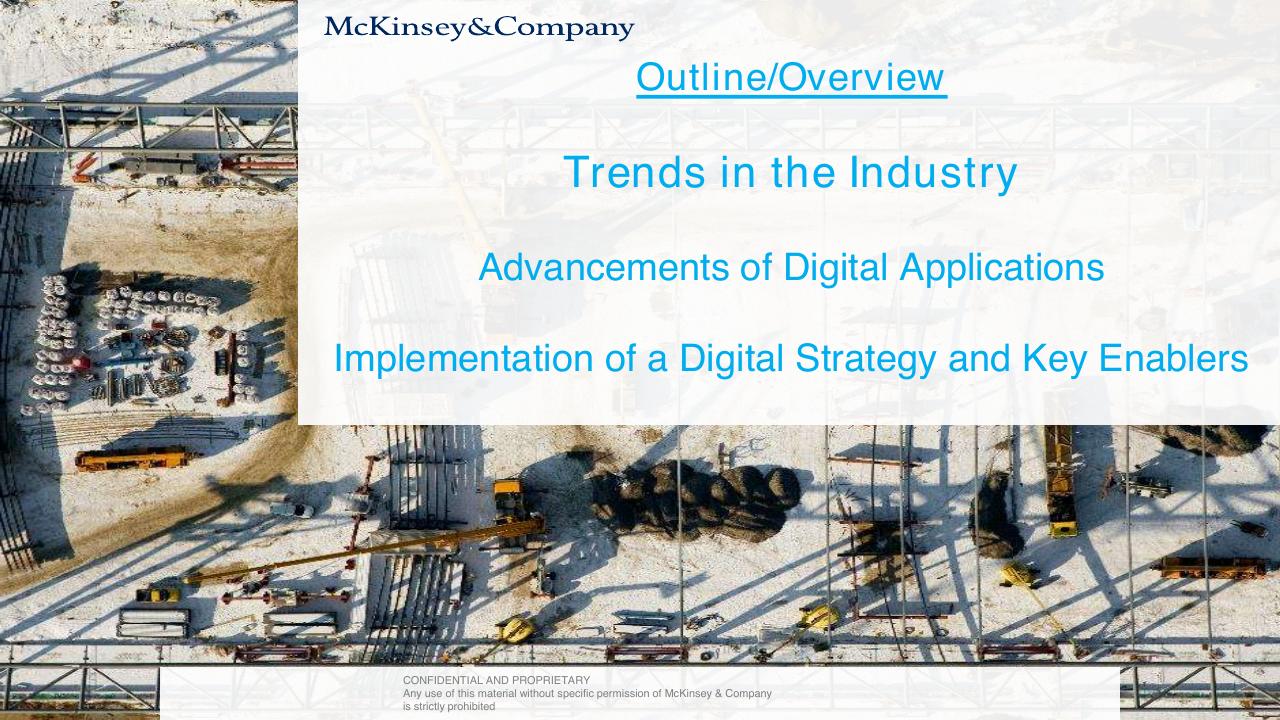 McKinsey&Company

Outline/Overview

Trends in the Industry

Advancements of Digital Applications

Implementation of a Digital Strategy and Key Enablers

CONFIDENTIAL AND PROPRIETARY
Any use of this material without specific permission of McKinsey & Company is strictly prohibited